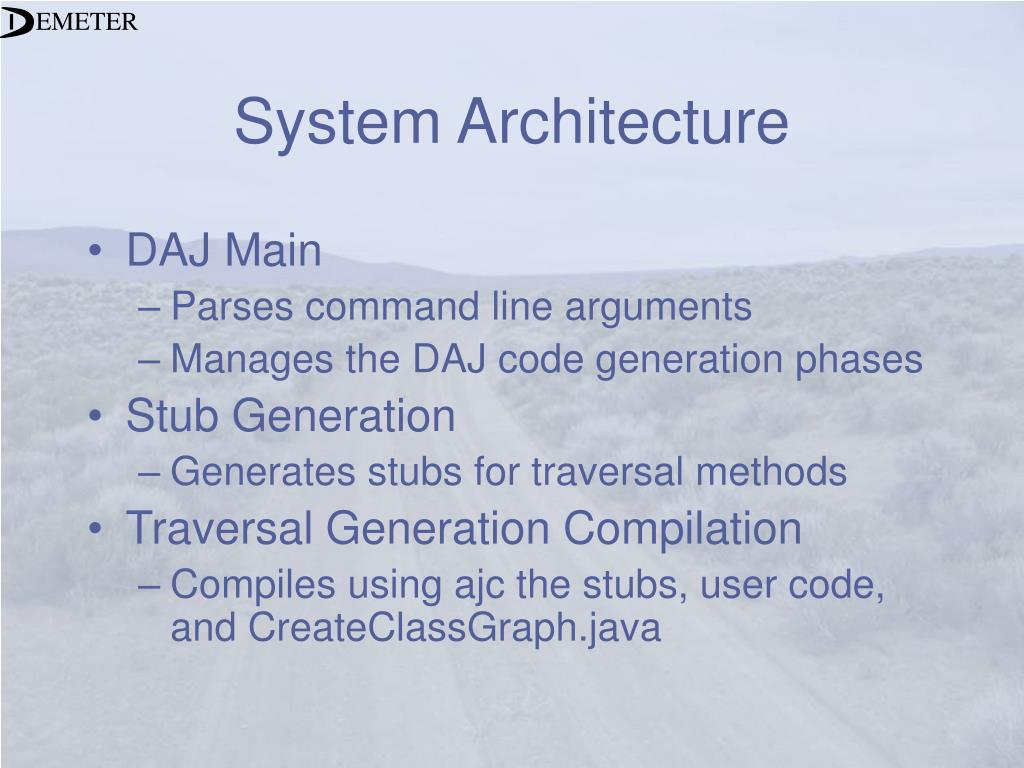 DEMETER

System Architecture

• DAJ Main
– Parses command line arguments
– Manages the DAJ code generation phases
• Stub Generation
– Generates stubs for traversal methods
• Traversal Generation Compilation
– Compiles using ajc the stubs, user code, and CreateClassGraph.java